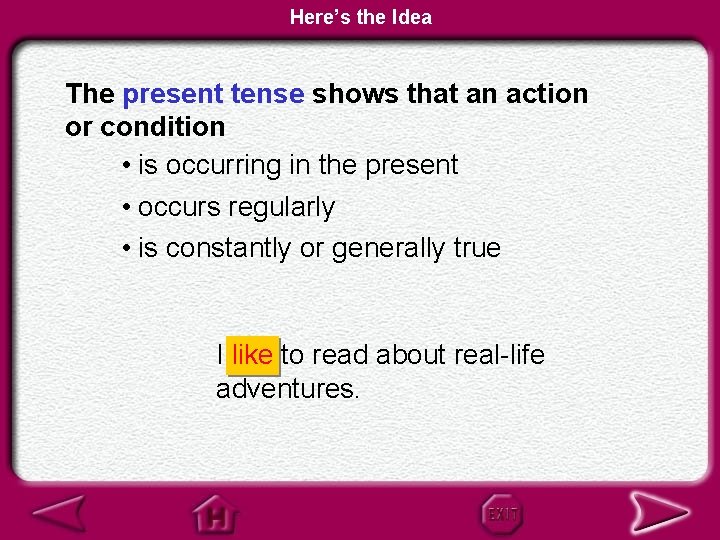 Here's the Idea

The present tense shows that an action or condition

• is occurring in the present
• occurs regularly
• is constantly or generally true

I like to read about real-life adventures.

H

EXIT